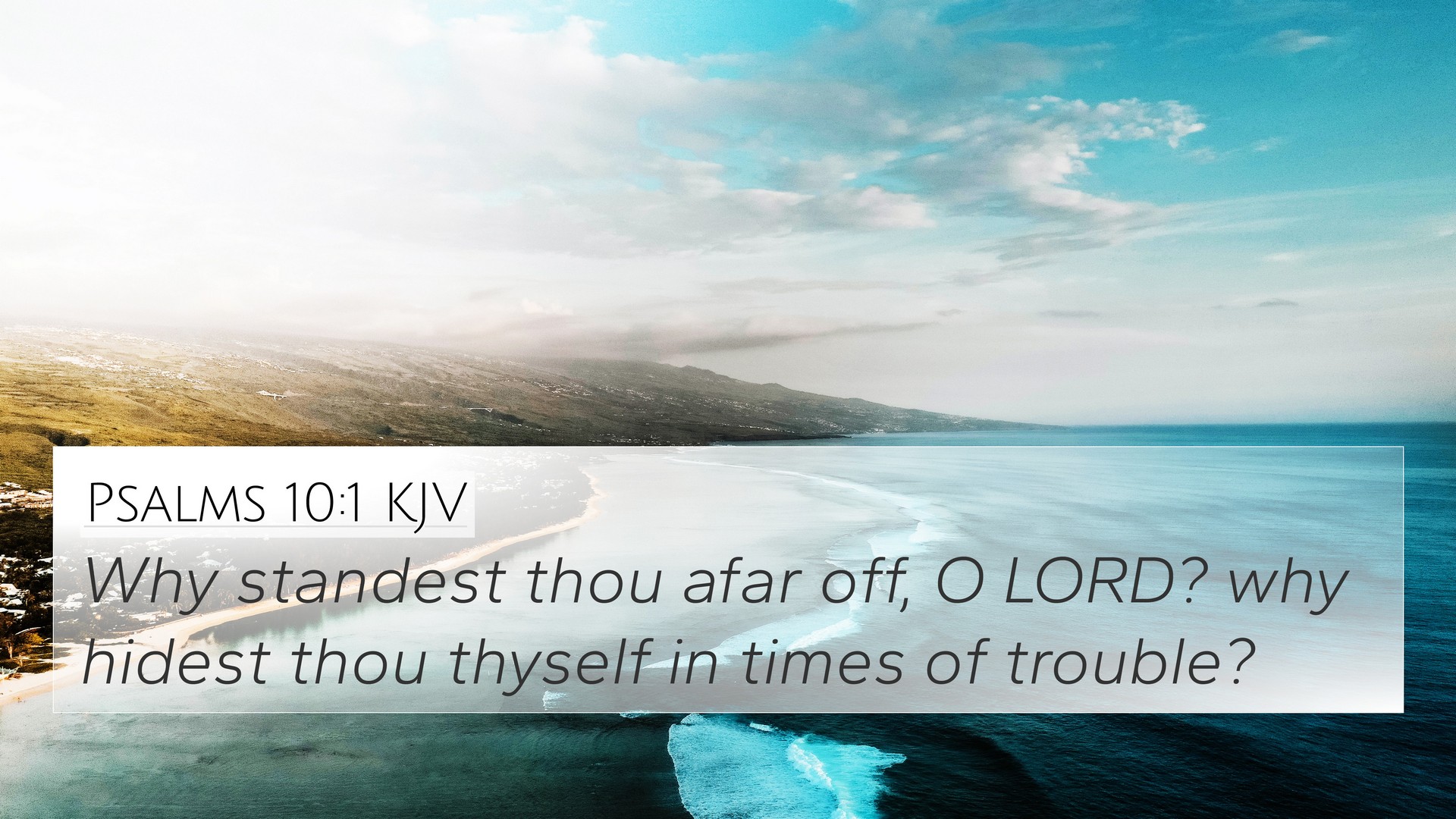 Psalms 10:1 KJV

Why standest thou afar off, O LORD? why hidest thou thyself in times of trouble?